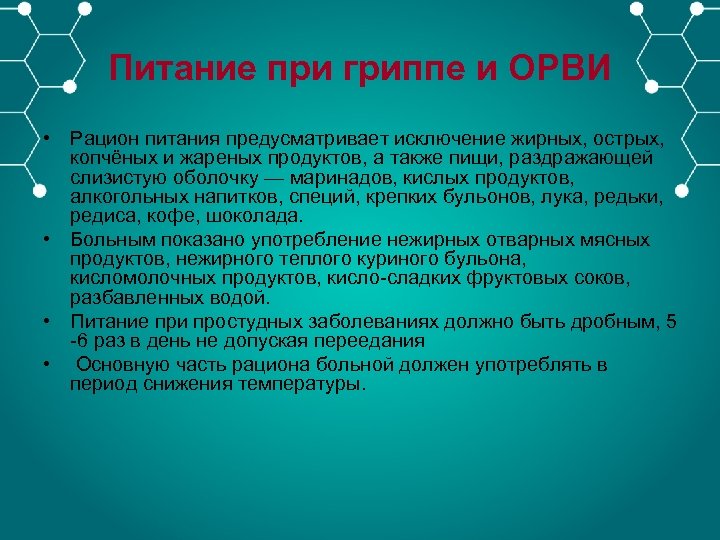 Питание при гриппе и ОРВИ

• Рацион питания предусматривает исключение жирных, острых, копчёных и жареных продуктов, а также пищи, раздражающей слизистую оболочку — маринадов, кислых продуктов, алкогольных напитков, специй, крепких бульонов, лука, редьки, редиса, кофе, шоколада.
• Больным показано употребление нежирных отварных мясных продуктов, нежирного теплого куриного бульона, кисломолочных продуктов, кисло-сладких фруктовых соков, разбавленных водой.
• Питание при простудных заболеваниях должно быть дробным, 5 -6 раз в день не допуская переедания
• Основную часть рациона больной должен употреблять в период снижения температуры.